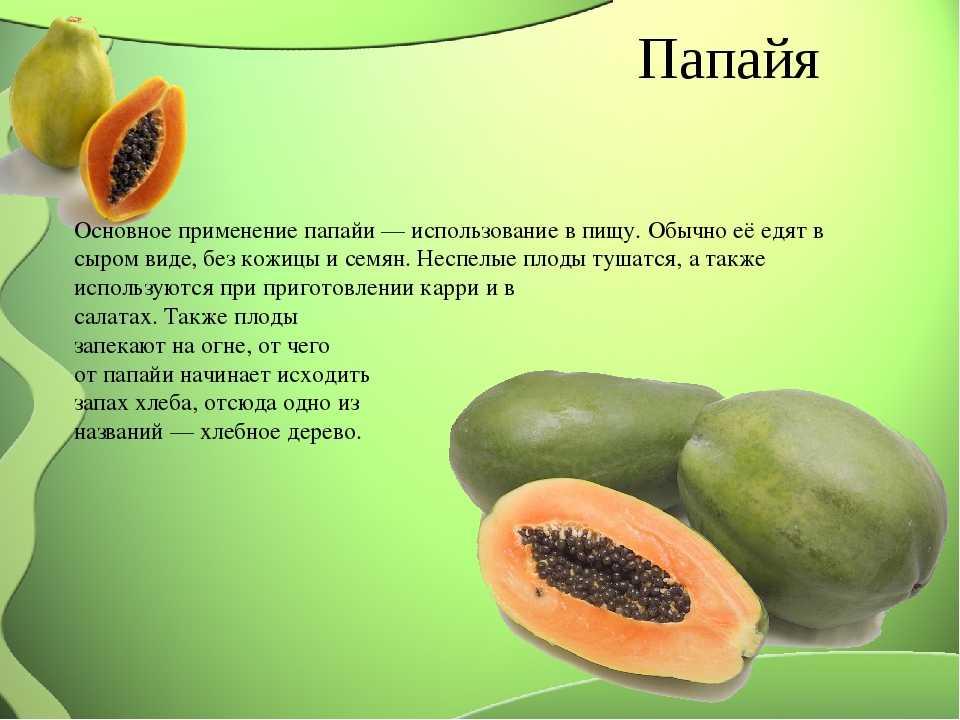 Папайя

Основное применение папайи — использование в пищу. Обычно её едят в сыром виде, без кожицы и семян. Неспелые плоды тушатся, а также используются при приготовлении карри и в салатах. Также плоды запекают на огне, от чего от папайи начинает исходить запах хлеба, отсюда одно из названий — хлебное дерево.